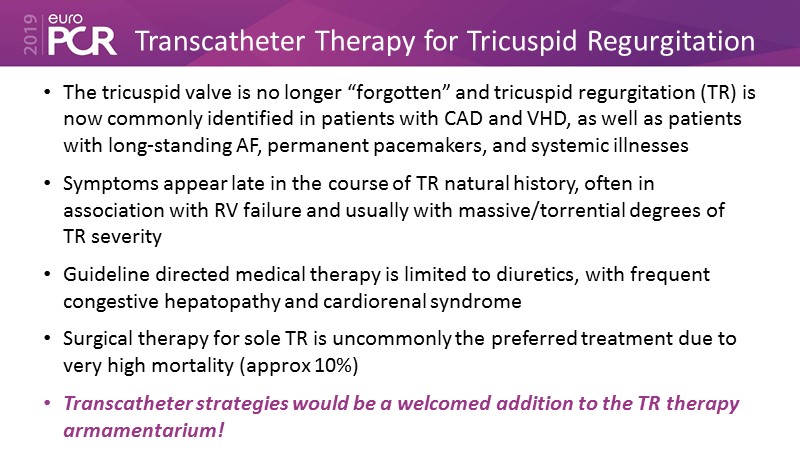 2019 euro PCR Transcatheter Therapy for Tricuspid Regurgitation

• The tricuspid valve is no longer “forgotten” and tricuspid regurgitation (TR) is now commonly identified in patients with CAD and VHD, as well as patients with long-standing AF, permanent pacemakers, and systemic illnesses

• Symptoms appear late in the course of TR natural history, often in association with RV failure and usually with massive/torrential degrees of TR severity

• Guideline directed medical therapy is limited to diuretics, with frequent congestive hepatopathy and cardiorenal syndrome

• Surgical therapy for sole TR is uncommonly the preferred treatment due to very high mortality (approx 10%)

• Transcatheter strategies would be a welcomed addition to the TR therapy armamentarium!